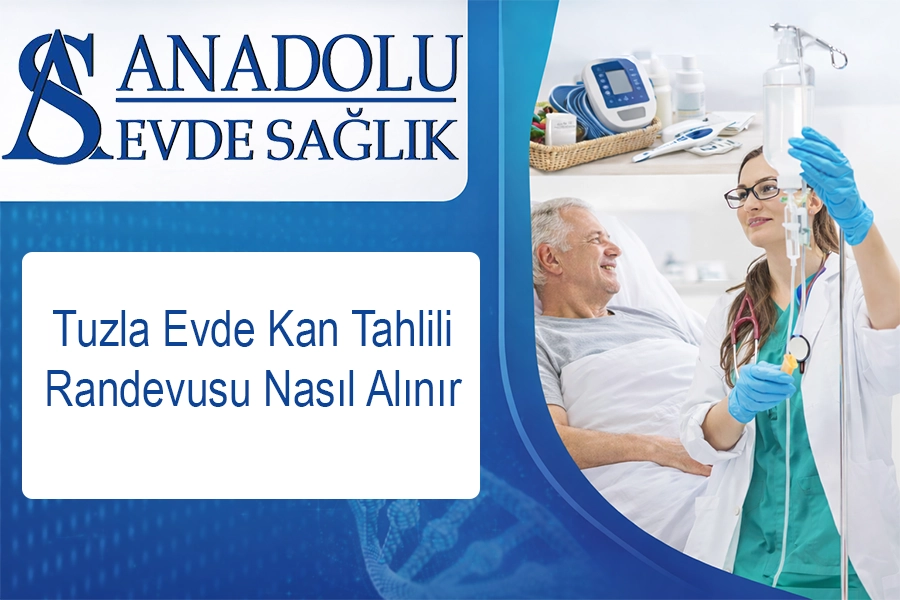 AS ANADOLU
EVDE SAĞLIK

Tuzla Evde Kan Tahlili Randevusu Nasıl Alınır